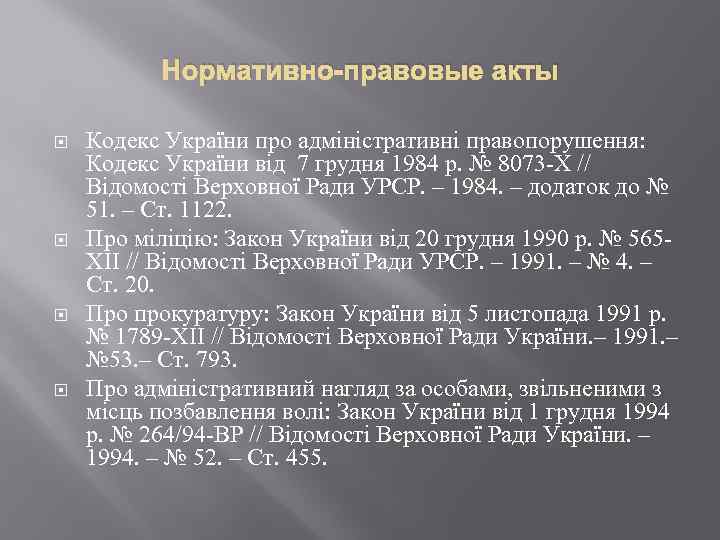 Нормативно-правовые акты

Кодекс України про адміністративні правопорушення: Кодекс України від 7 грудня 1984 р. № 8073-Х // Відомості Верховної Ради УРСР. – 1984. – додаток до № 51. – Ст. 1122.

Про міліцію: Закон України від 20 грудня 1990 р. № 565-ХІІ // Відомості Верховної Ради УРСР. – 1991. – № 4. – Ст. 20.

Про прокуратуру: Закон України від 5 листопада 1991 р. № 1789-ХІІ // Відомості Верховної Ради України.– 1991.– №53.– Ст. 793.

Про адміністративний нагляд за особами, звільненими з місць позбавлення волі: Закон України від 1 грудня 1994 р. № 264/94-ВР // Відомості Верховної Ради України. – 1994. – № 52. – Ст. 455.